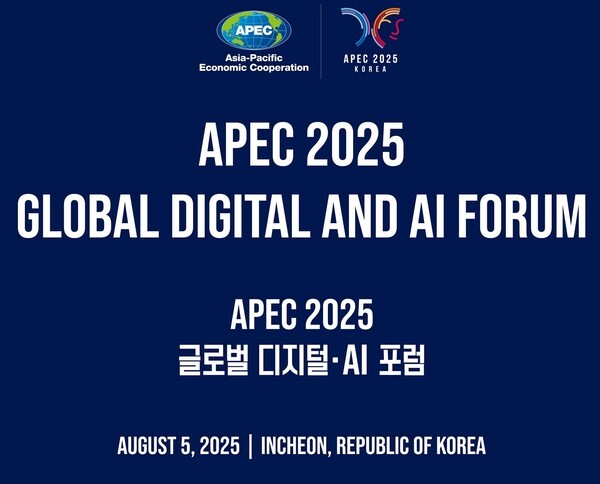 APEC
Asia-Pacific
Economic Cooperation

APEC 2025
KOREA

APEC 2025
GLOBAL DIGITAL AND AI FORUM

APEC 2025
글로벌 디지털·AI 포럼

AUGUST 5, 2025 | INCHEON, REPUBLIC OF KOREA